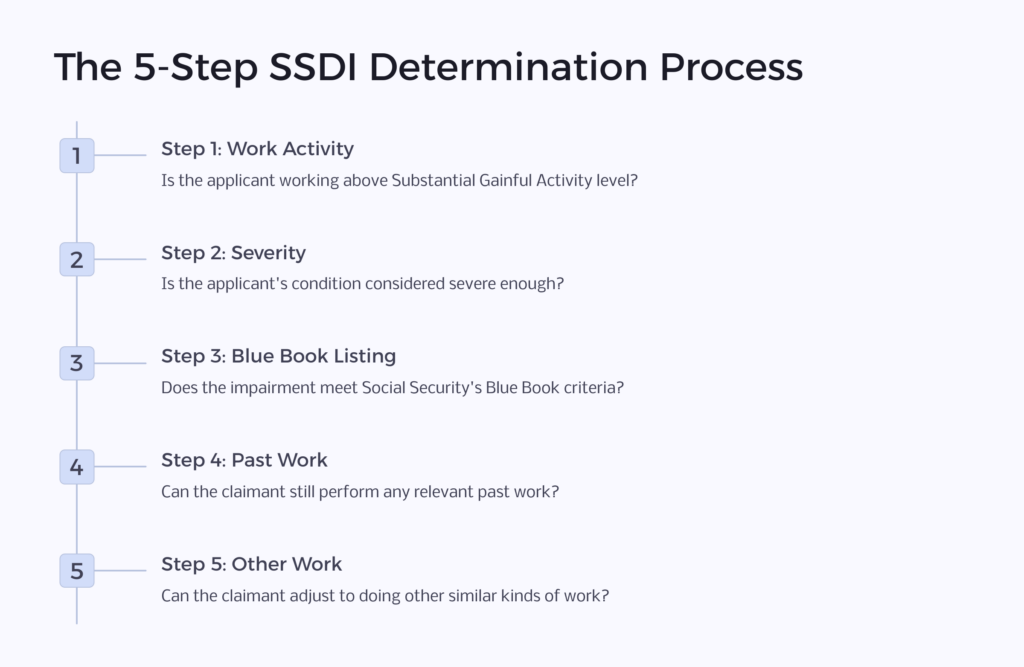 The 5-Step SSDI Determination Process

1

Step 1: Work Activity

Is the applicant working above Substantial Gainful Activity level?

2

Step 2: Severity

Is the applicant's condition considered severe enough?

3

Step 3: Blue Book Listing

Does the impairment meet Social Security's Blue Book criteria?

4

Step 4: Past Work

Can the claimant still perform any relevant past work?

5

Step 5: Other Work

Can the claimant adjust to doing other similar kinds of work?